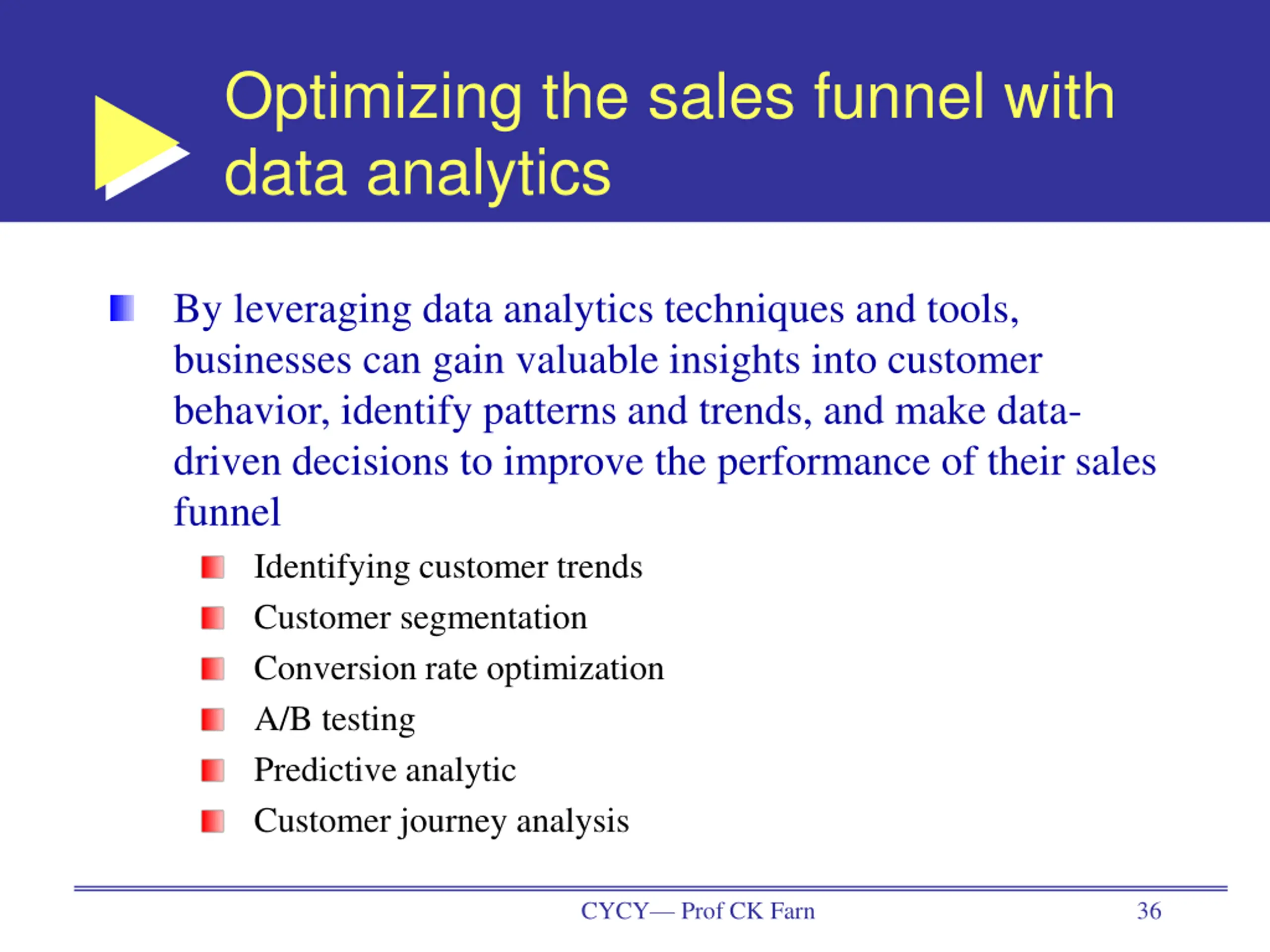 Optimizing the sales funnel with data analytics

By leveraging data analytics techniques and tools, businesses can gain valuable insights into customer behavior, identify patterns and trends, and make data-driven decisions to improve the performance of their sales funnel

Identifying customer trends

Customer segmentation

Conversion rate optimization

A/B testing

Predictive analytic

Customer journey analysis

CYCY— Prof CK Farn

36